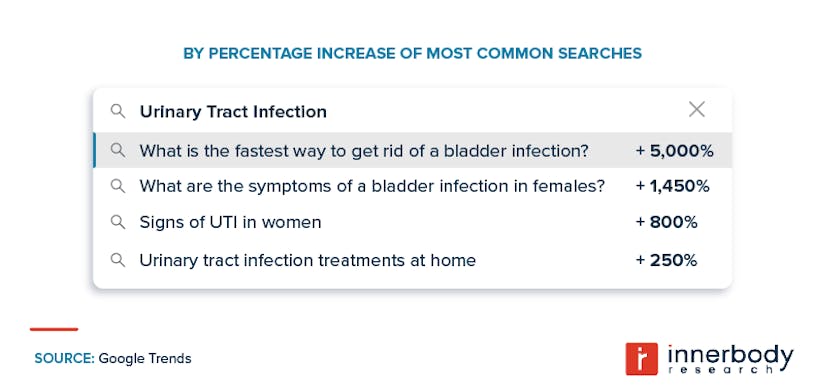 BY PERCENTAGE INCREASE OF MOST COMMON SEARCHES

Urinary Tract Infection

What is the fastest way to get rid of a bladder infection? + 5,000%

What are the symptoms of a bladder infection in females? + 1,450%

Signs of UTI in women + 800%

Urinary tract infection treatments at home + 250%

SOURCE: Google Trends

innerbody research